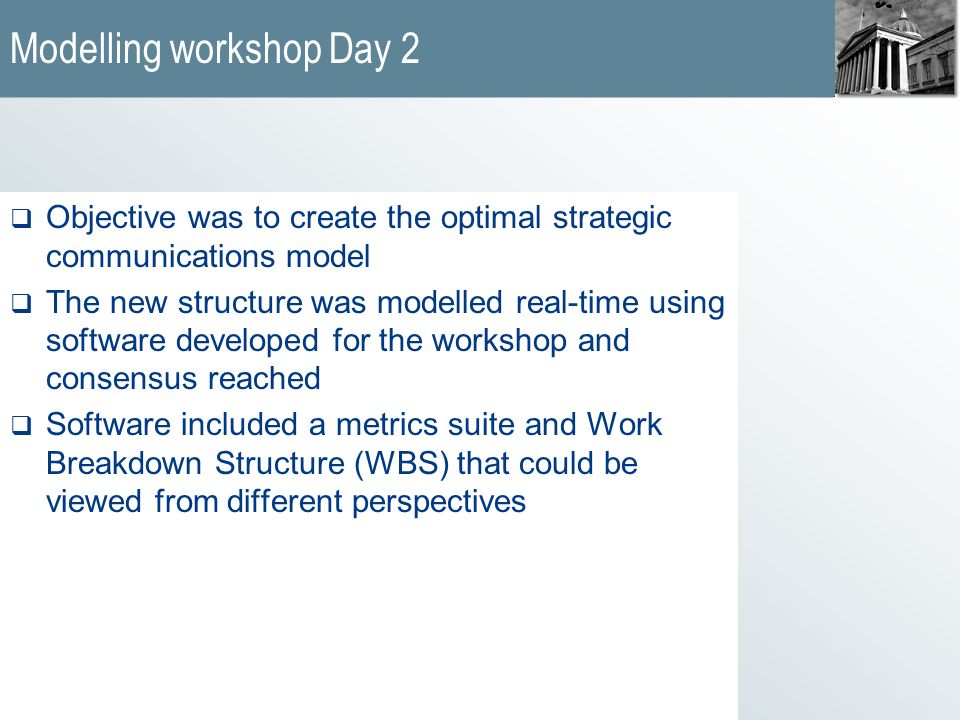 Modelling workshop Day 2

❑ Objective was to create the optimal strategic communications model

❑ The new structure was modelled real-time using software developed for the workshop and consensus reached

❑ Software included a metrics suite and Work Breakdown Structure (WBS) that could be viewed from different perspectives